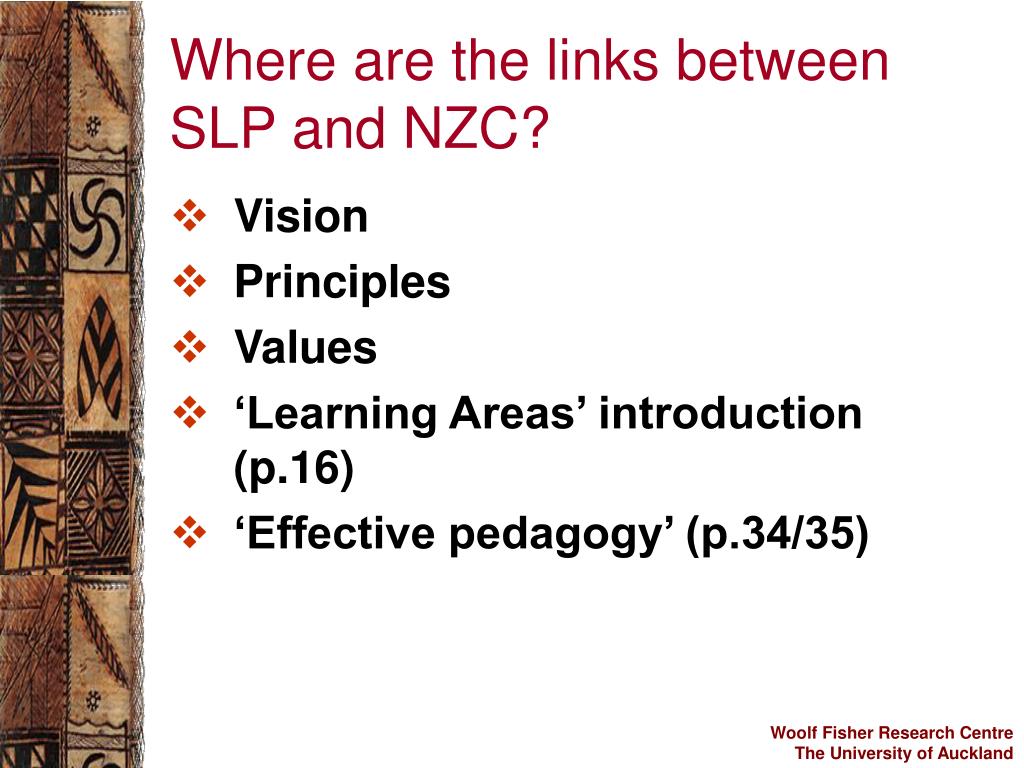 Where are the links between SLP and NZC?

❖ Vision
❖ Principles
❖ Values
❖ ‘Learning Areas’ introduction (p.16)
❖ ‘Effective pedagogy’ (p.34/35)

Woolf Fisher Research Centre
The University of Auckland